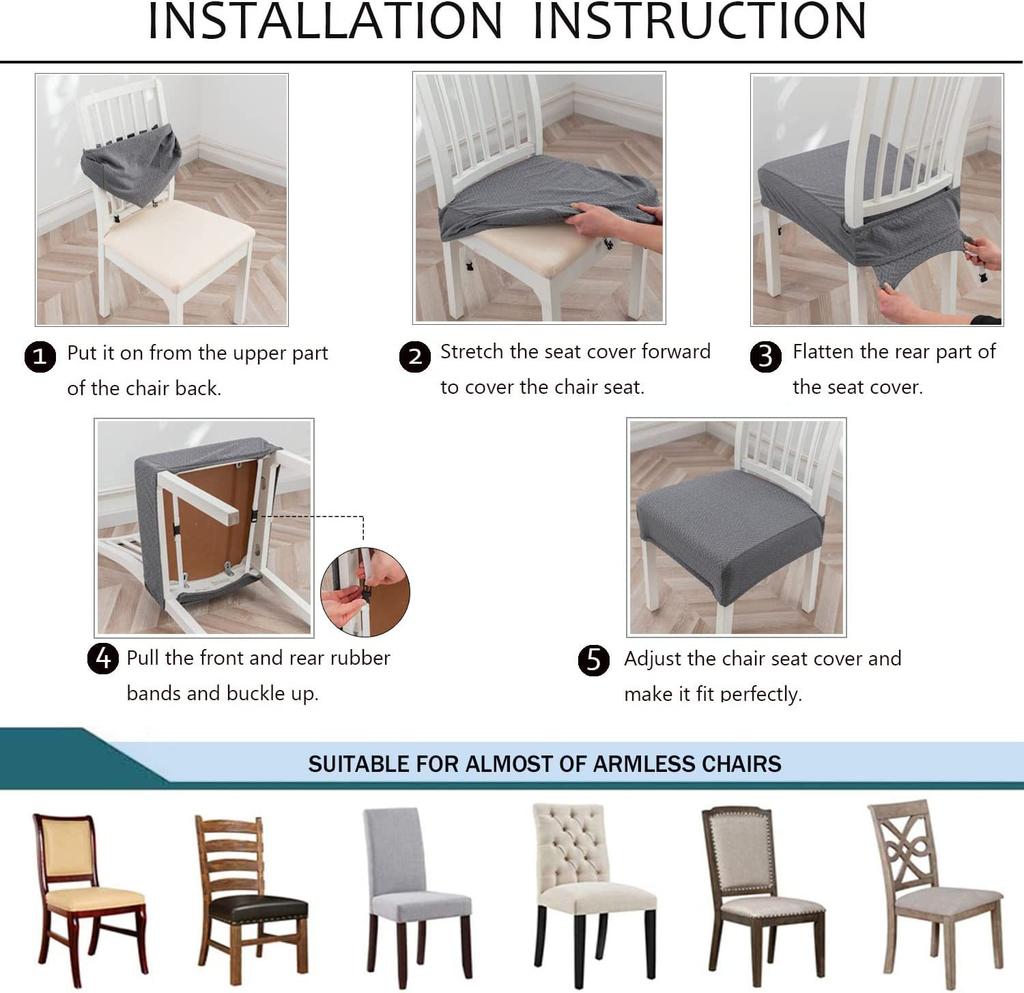 INSTALLATION INSTRUCTION

1 Put it on from the upper part of the chair back.

2 Stretch the seat cover forward to cover the chair seat.

3 Flatten the rear part of the seat cover.

4 Pull the front and rear rubber bands and buckle up.

5 Adjust the chair seat cover and make it fit perfectly.

SUITABLE FOR ALMOST OF ARMLESS CHAIRS